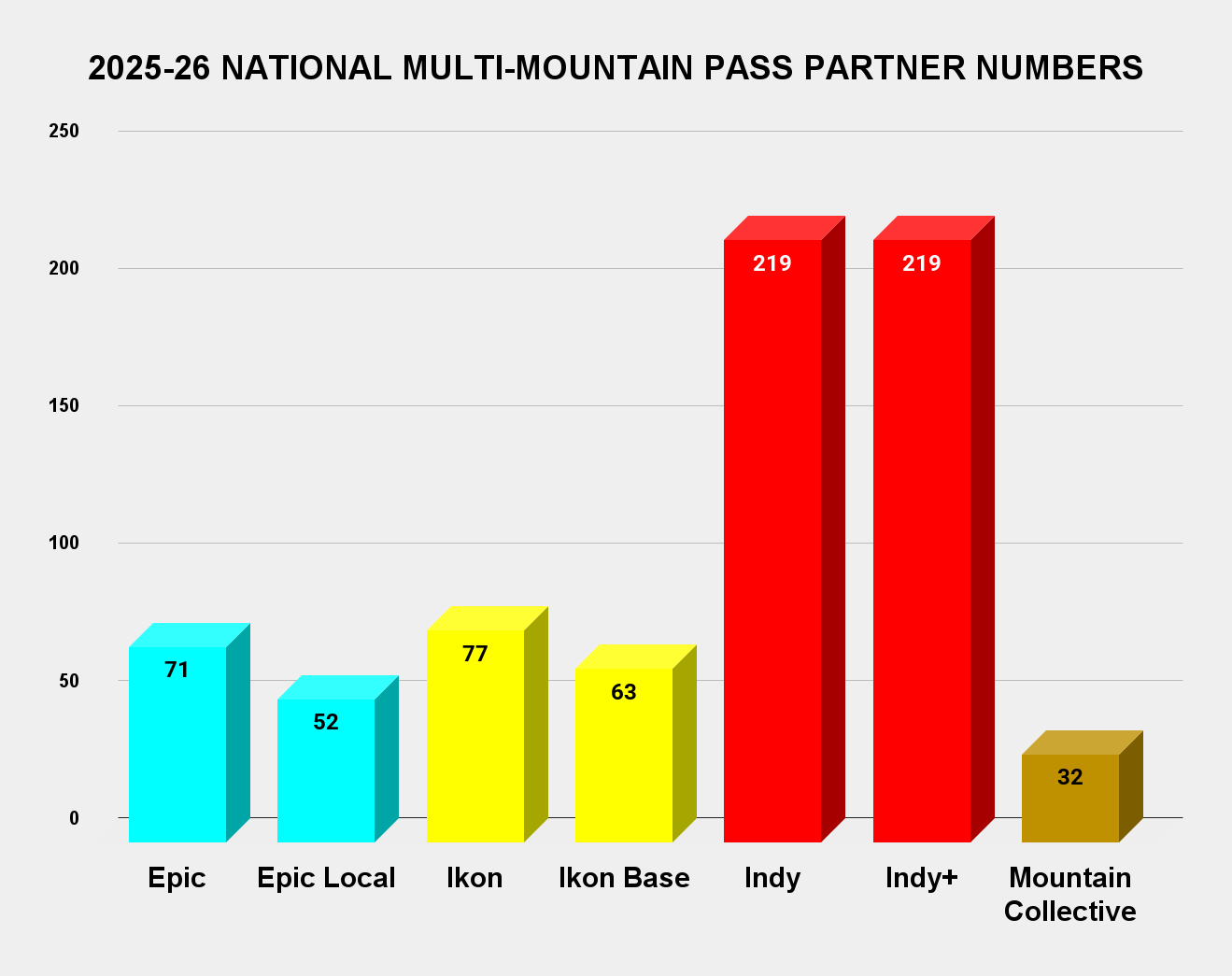 2025-26 NATIONAL MULTI-MOUNTAIN PASS PARTNER NUMBERS

250
200
150
100
50
0

71
52
77
63
219
219
32

Epic
Epic Local
Ikon
Ikon Base
Indy
Indy+
Mountain Collective